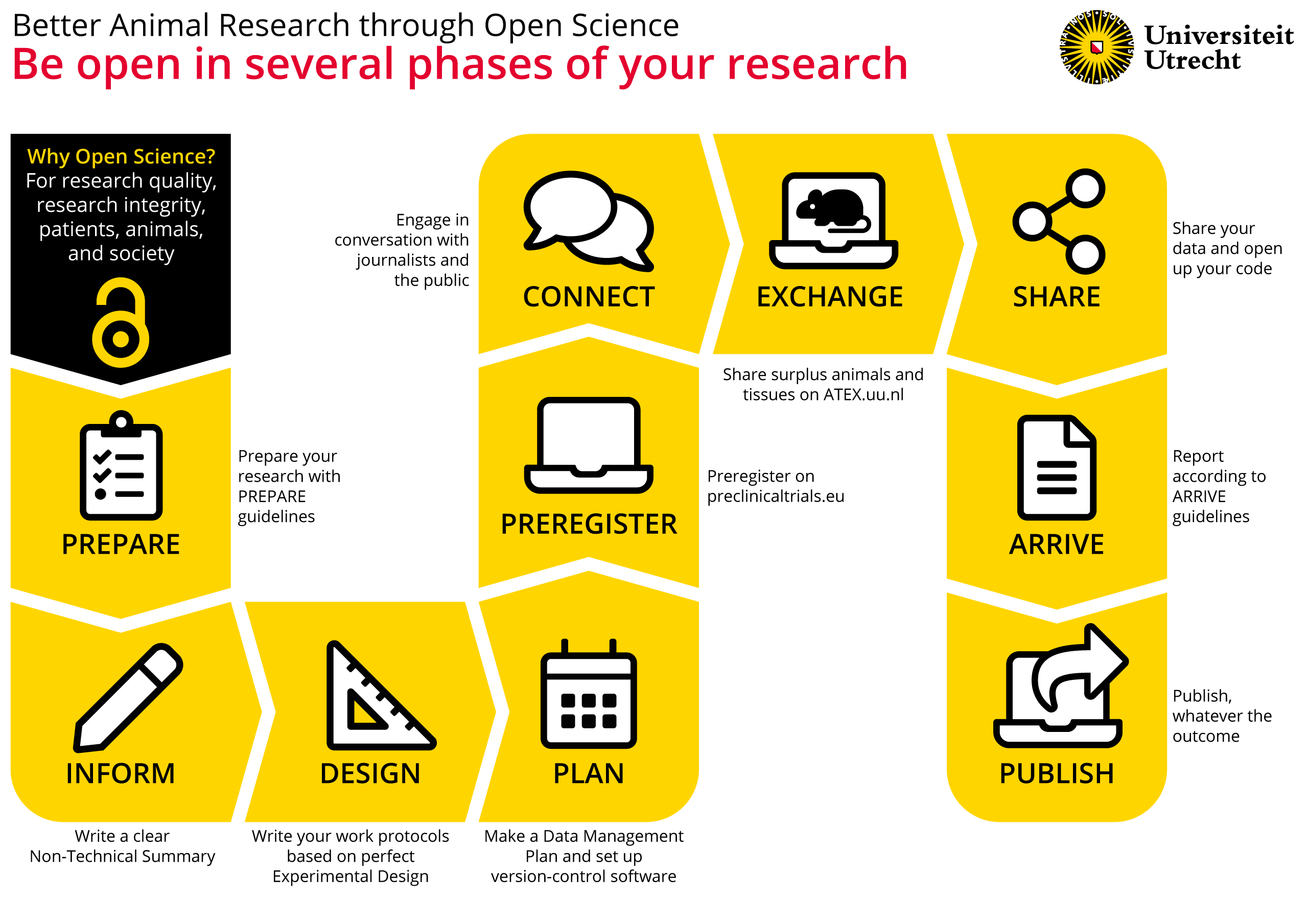 Better Animal Research through Open Science
Be open in several phases of your research

Universiteit Utrecht

Why Open Science?
For research quality, research integrity, patients, animals, and society

PREPARE

Prepare your research with PREPARE guidelines

INFORM

Write a clear Non-Technical Summary

DESIGN

Write your work protocols based on perfect Experimental Design

PLAN

Make a Data Management Plan and set up version-control software

PREREGISTER

Preregister on preclinicaltrials.eu

Engage in conversation with journalists and the public

CONNECT

EXCHANGE

Share surplus animals and tissues on ATEX.uu.nl

SHARE

Share your data and open up your code

ARRIVE

Report according to ARRIVE guidelines

PUBLISH

Publish, whatever the outcome